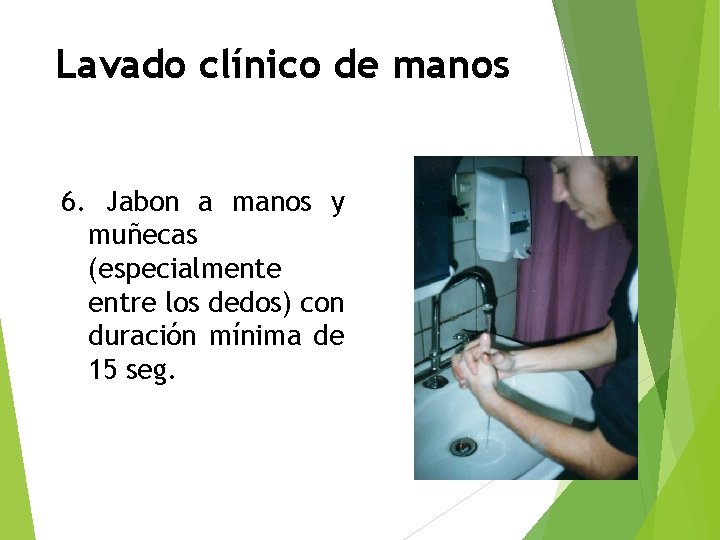 Lavado clínico de manos

6. Jabon a manos y muñecas (especialmente entre los dedos) con duración mínima de 15 seg.